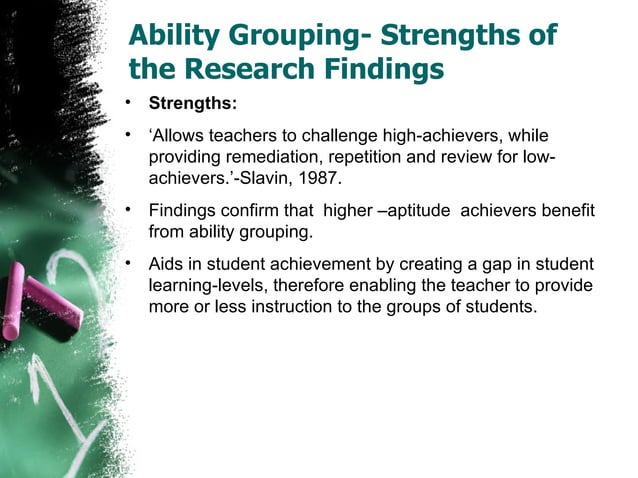 Ability Grouping- Strengths of the Research Findings

• **Strengths:**

• ‘Allows teachers to challenge high-achievers, while providing remediation, repetition and review for low-achievers.’-Slavin, 1987.

• Findings confirm that higher –aptitude achievers benefit from ability grouping.

• Aids in student achievement by creating a gap in student learning-levels, therefore enabling the teacher to provide more or less instruction to the groups of students.